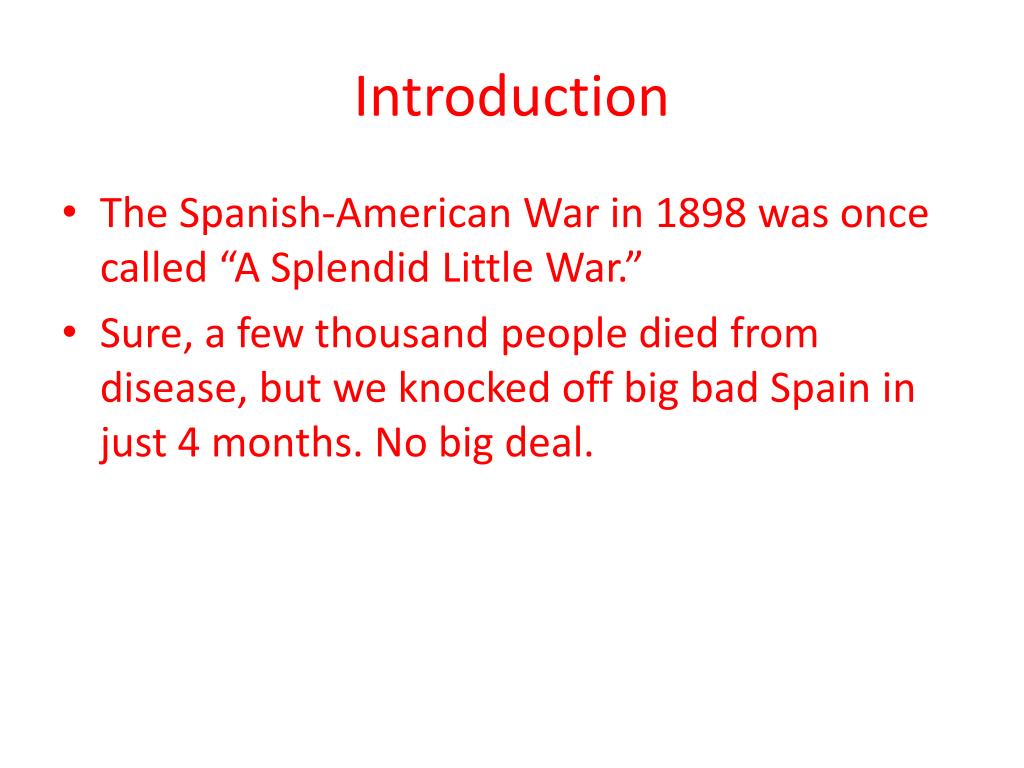 Introduction

• The Spanish-American War in 1898 was once called “A Splendid Little War.”
• Sure, a few thousand people died from disease, but we knocked off big bad Spain in just 4 months. No big deal.